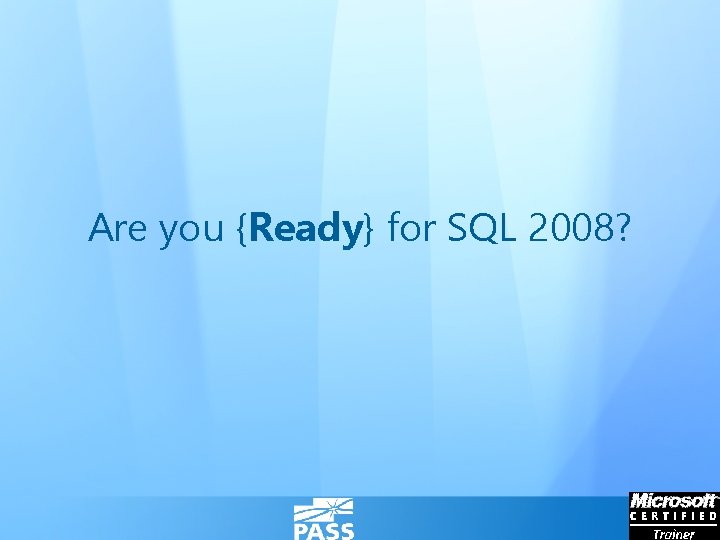 Are you {Ready} for SQL 2008?

PASS

Microsoft
CERTIFIED
Trainer